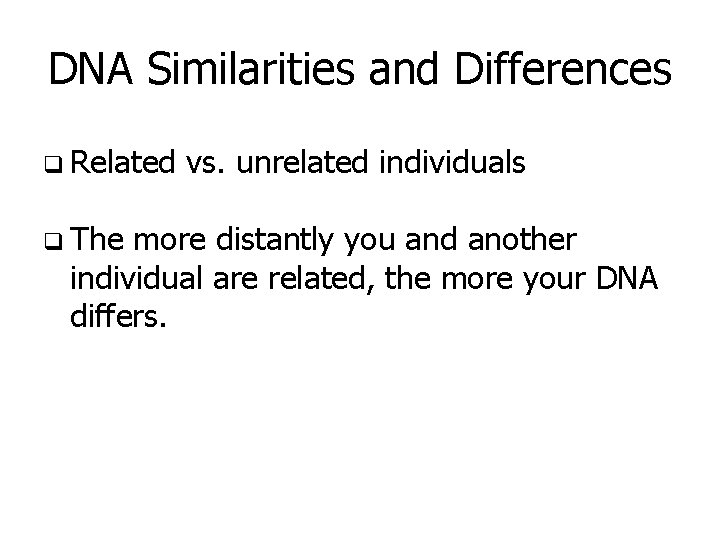 DNA Similarities and Differences

❑ Related vs. unrelated individuals

❑ The more distantly you and another individual are related, the more your DNA differs.